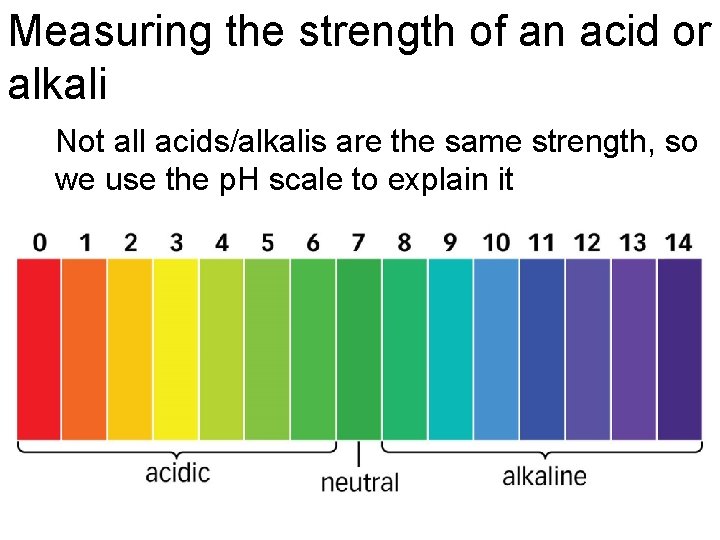 Measuring the strength of an acid or alkali

Not all acids/alkalis are the same strength, so we use the pH scale to explain it

0 1 2 3 4 5 6 7 8 9 10 11 12 13 14

acidic

neutral

alkaline